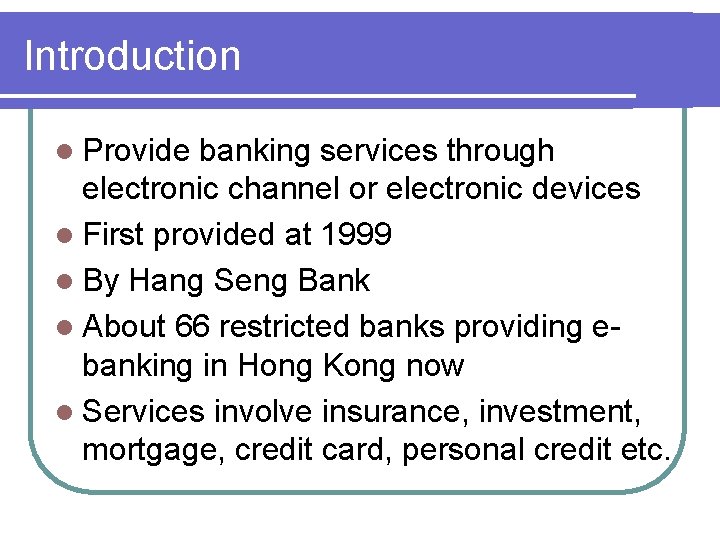 Introduction

- Provide banking services through electronic channel or electronic devices
- First provided at 1999
- By Hang Seng Bank
- About 66 restricted banks providing e-banking in Hong Kong now
- Services involve insurance, investment, mortgage, credit card, personal credit etc.